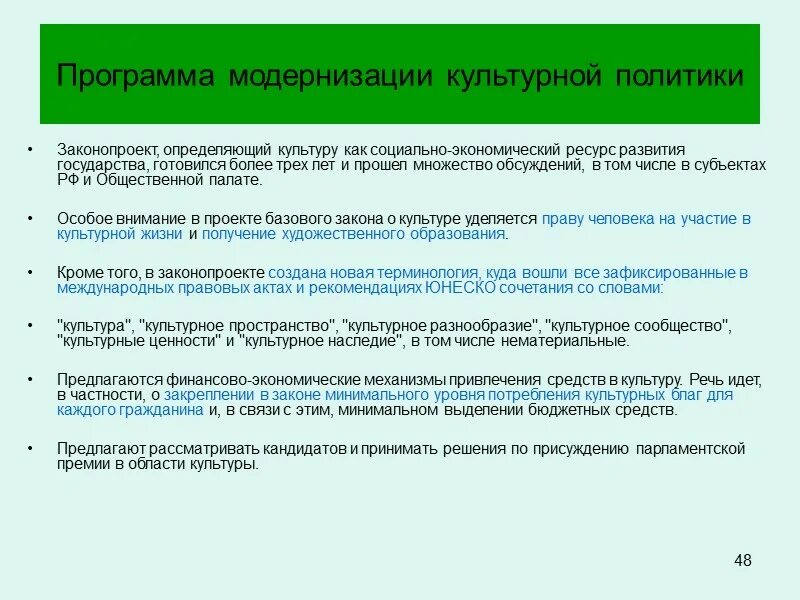 Программа модернизации культурной политики

• Законопроект, определяющий культуру как социально-экономический ресурс развития государства, готовился более трех лет и прошел множество обсуждений, в том числе в субъектах РФ и Общественной палате.

• Особое внимание в проекте базового закона о культуре уделяется праву человека на участие в культурной жизни и получение художественного образования.

• Кроме того, в законопроекте создана новая терминология, куда вошли все зафиксированные в международных правовых актах и рекомендациях ЮНЕСКО сочетания со словами:

• "культура", "культурное пространство", "культурное разнообразие", "культурное сообщество", "культурные ценности" и "культурное наследие", в том числе нематериальные.

• Предлагаются финансово-экономические механизмы привлечения средств в культуру. Речь идет, в частности, о закреплении в законе минимального уровня потребления культурных благ для каждого гражданина и, в связи с этим, минимальном выделении бюджетных средств.

• Предлагают рассматривать кандидатов и принимать решения по присуждению парламентской премии в области культуры.

48